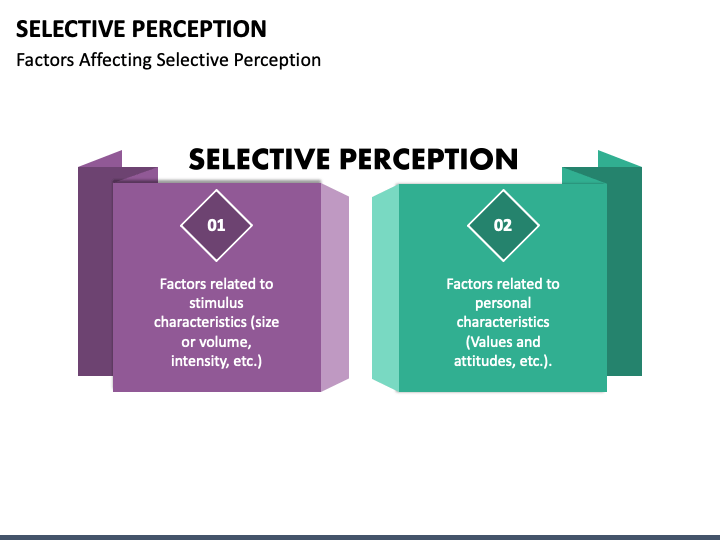 SELECTIVE PERCEPTION

Factors Affecting Selective Perception

SELECTIVE PERCEPTION

01

Factors related to stimulus characteristics (size or volume, intensity, etc.)

02

Factors related to personal characteristics (Values and attitudes, etc.).